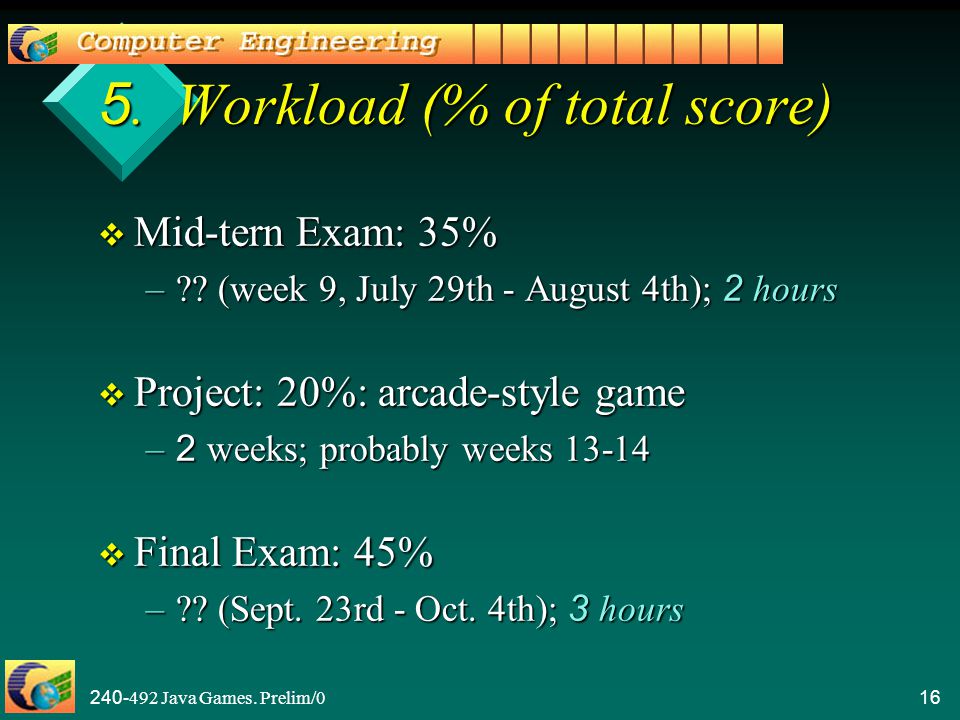 Computer Engineering

5. Workload (% of total score)

❖ Mid-tern Exam: 35%
– ?? (week 9, July 29th - August 4th); 2 hours

❖ Project: 20%: arcade-style game
– 2 weeks; probably weeks 13-14

❖ Final Exam: 45%
– ?? (Sept. 23rd - Oct. 4th); 3 hours

240-492 Java Games. Prelim/0

16